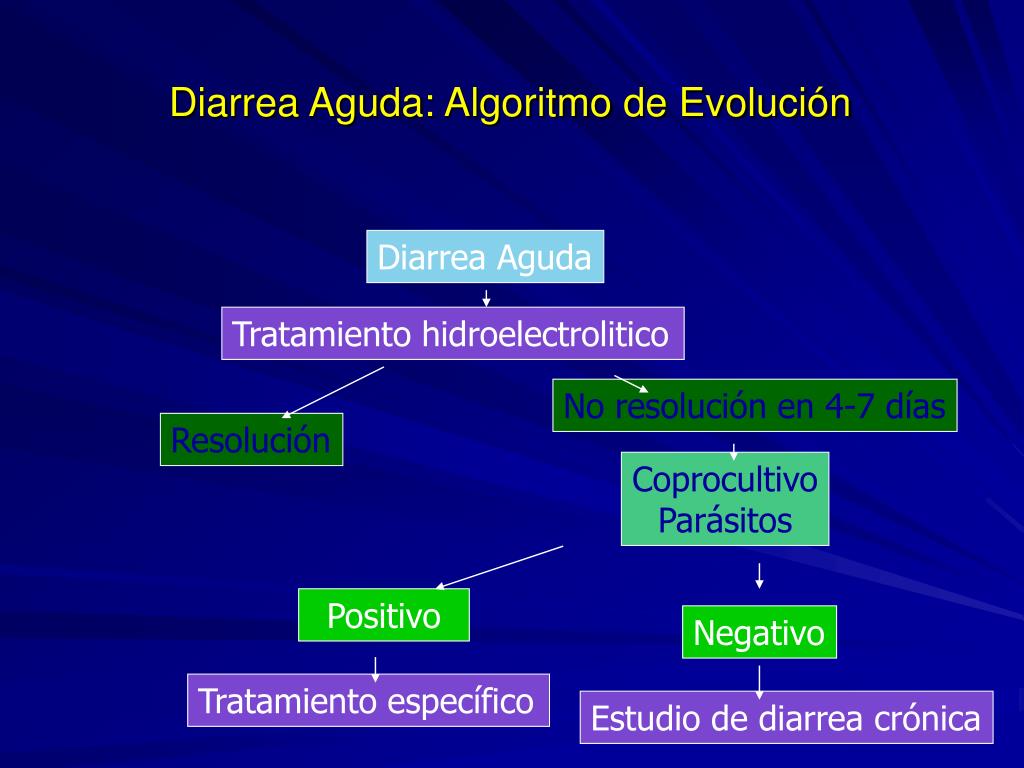 Diarrea Aguda: Algoritmo de Evolución

Diarrea Aguda

Tratamiento hidroelectrolitico

Resolución

No resolución en 4-7 días

Coprocultivo
Parásitos

Positivo

Negativo

Tratamiento específico

Estudio de diarrea crónica